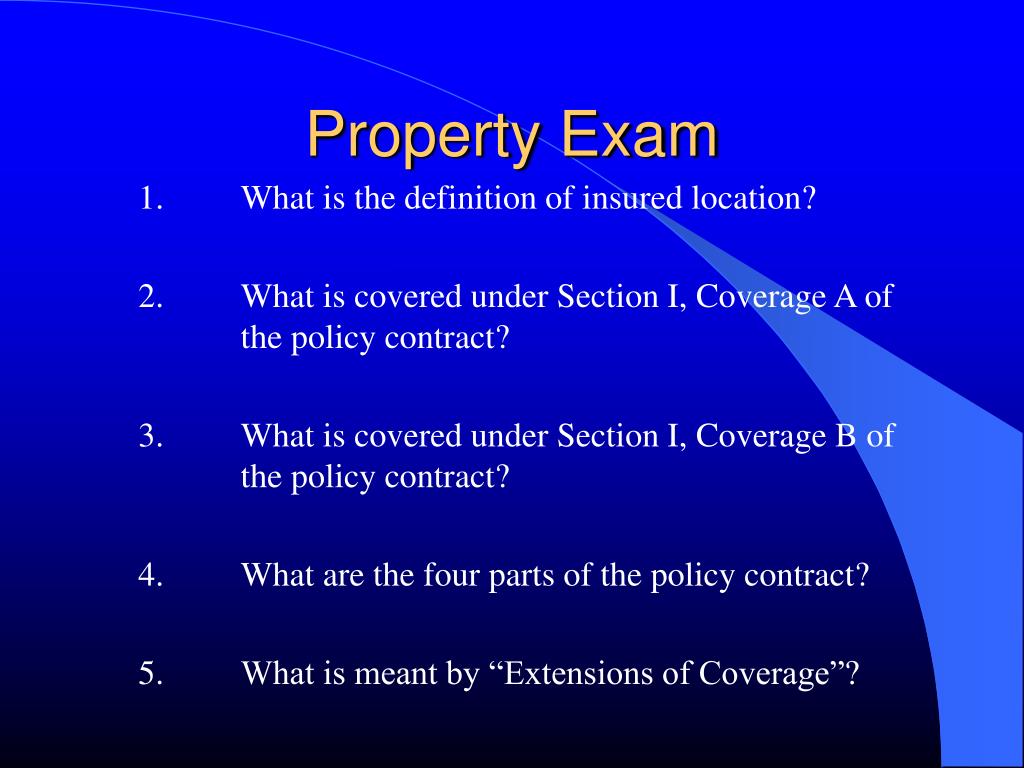 Property Exam

1. What is the definition of insured location?

2. What is covered under Section I, Coverage A of the policy contract?

3. What is covered under Section I, Coverage B of the policy contract?

4. What are the four parts of the policy contract?

5. What is meant by “Extensions of Coverage”?